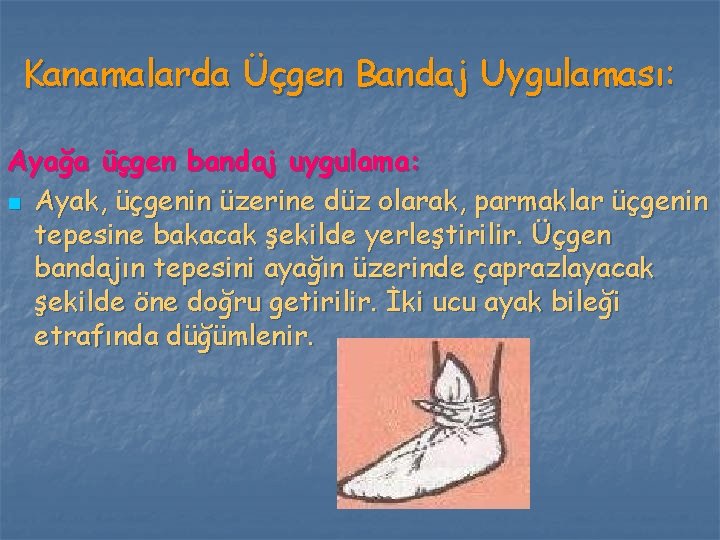 Kanamalarda Üçgen Bandaj Uygulaması:

Ayağa üçgen bandaj uygulama:

Ayak, üçgenin üzerine düz olarak, parmaklar üçgenin tepesine bakacak şekilde yerleştirilir. Üçgen bandajın tepesini ayağın üzerinde çaprazlayacak şekilde öne doğru getirilir. İki ucu ayak bileği etrafında düğümlenir.